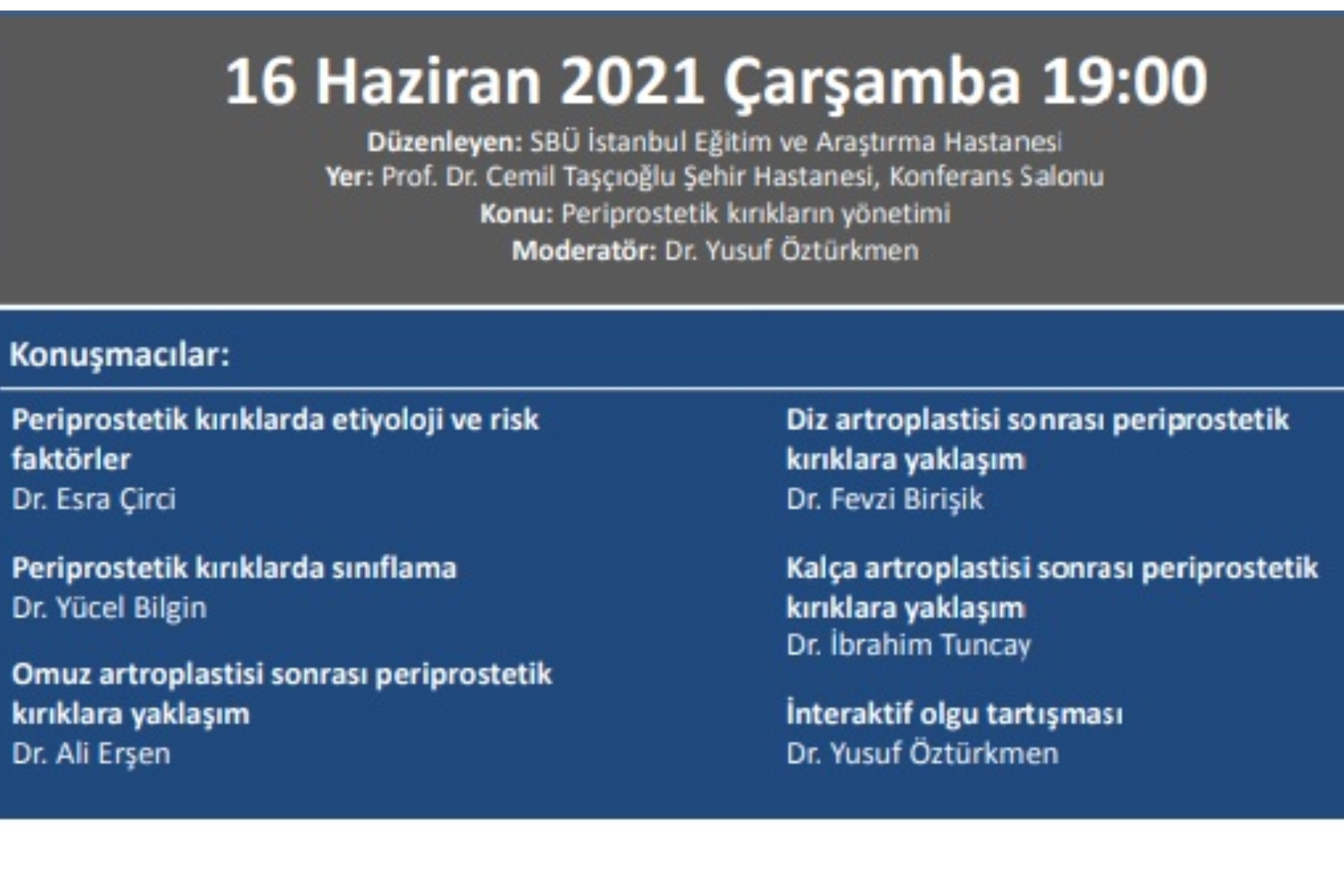 16 Haziran 2021 Çarşamba 19:00

Düzenleyen: SBÜ İstanbul Eğitim ve Araştırma Hastanesi
Yer: Prof. Dr. Cemil Taşçıoğlu Şehir Hastanesi, Konferans Salonu
Konu: Periprostetik kırıkların yönetimi
Moderatör: Dr. Yusuf Öztürkmen

Konuşmacılar:

Periprostetik kırıklarda etiyoloji ve risk faktörler
Dr. Esra Çirci

Periprostetik kırıklarda sınıflama
Dr. Yücel Bilgin

Omuz artroplastisi sonrası periprostetik kırıklara yaklaşım
Dr. Ali Erşen

Diz artroplastisi sonrası periprostetik kırıklara yaklaşım
Dr. Fevzi Birişik

Kalça artroplastisi sonrası periprostetik kırıklara yaklaşım
Dr. İbrahim Tuncay

İnteraktif olgu tartışması
Dr. Yusuf Öztürkmen